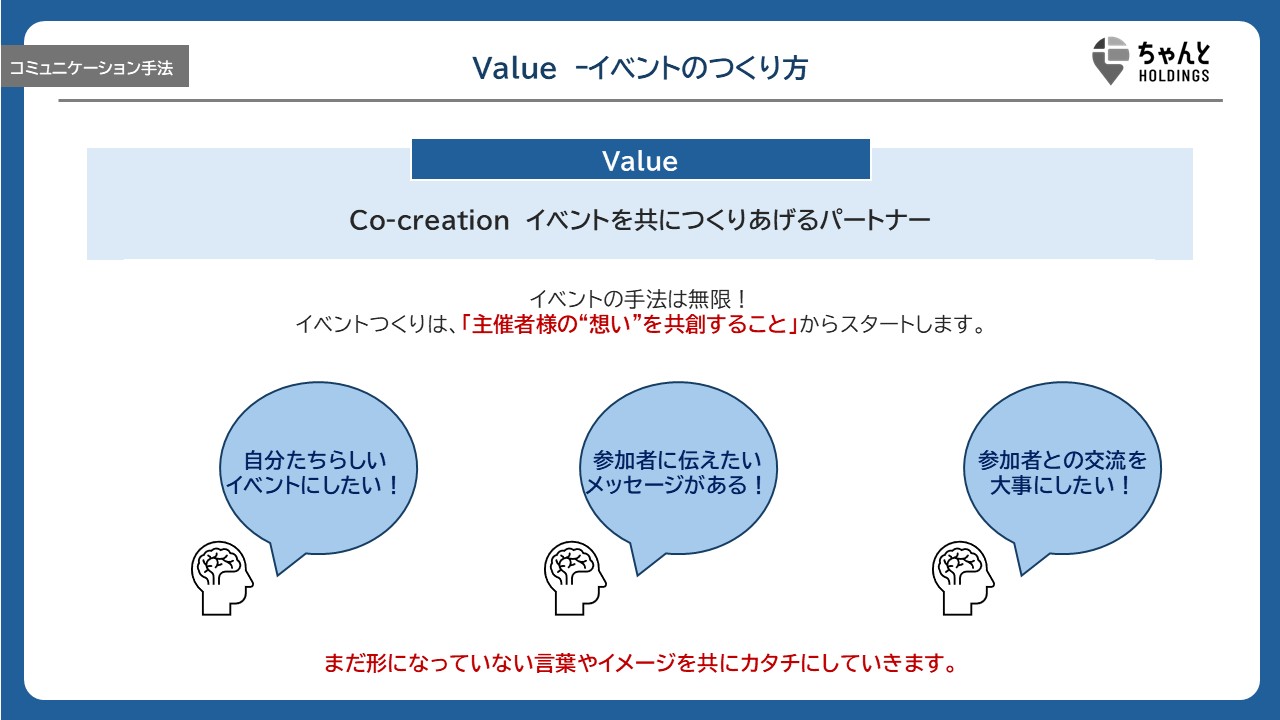 コミュニケーション手法

Value -イベントのつくり方

ちゃんと HOLDINGS

Value

Co-creation イベントを共につくりあげるパートナー

イベントの手法は無限！
イベントつくりは、「主催者様の“想い”を共創すること」からスタートします。

自分たちらしい イベントにしたい！

参加者に伝えたい メッセージがある！

参加者との交流を 大事にしたい！

まだ形になっていない言葉やイメージを共にカタチにしていきます。